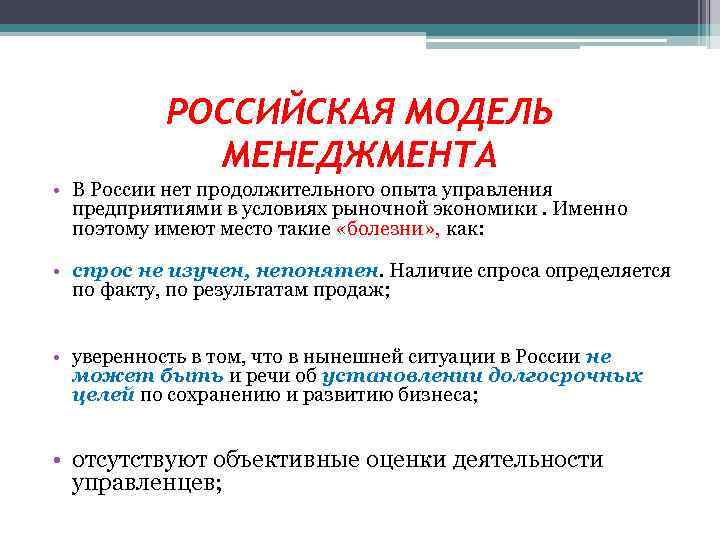 РОССИЙСКАЯ МОДЕЛЬ МЕНЕДЖМЕНТА

• В России нет продолжительного опыта управления предприятиями в условиях рыночной экономики . Именно поэтому имеют место такие «болезни», как:

• спрос не изучен, непонятен. Наличие спроса определяется по факту, по результатам продаж;

• уверенность в том, что в нынешней ситуации в России не может быть и речи об установлении долгосрочных целей по сохранению и развитию бизнеса;

• отсутствуют объективные оценки деятельности управленцев;